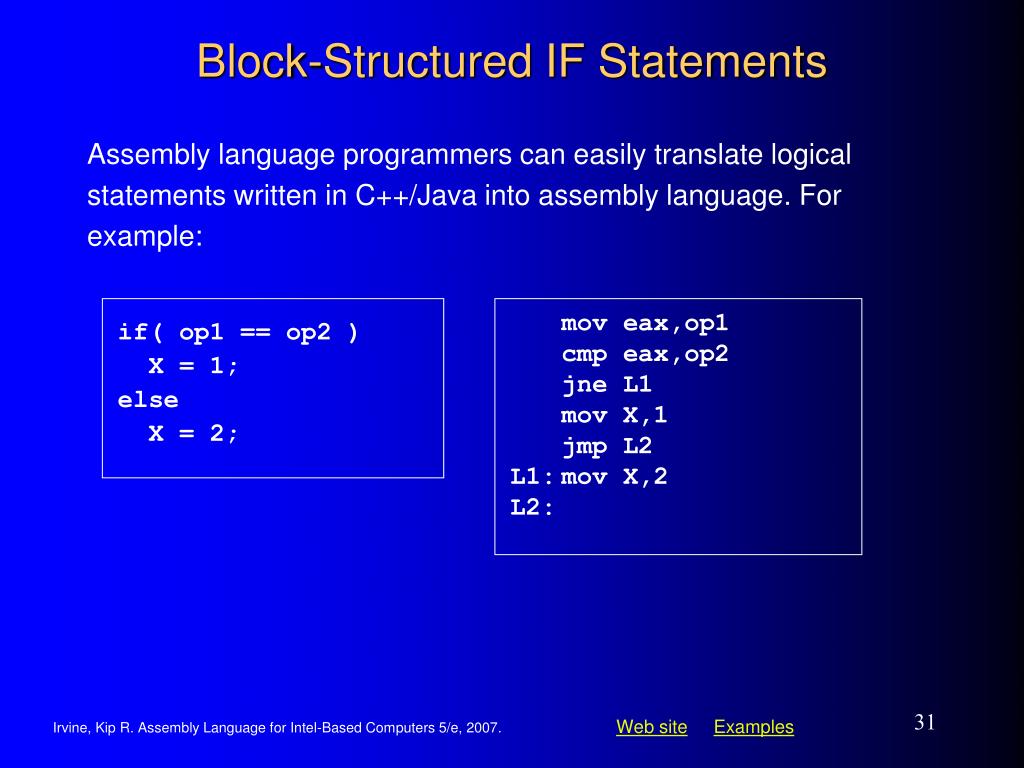 Block-Structured IF Statements

Assembly language programmers can easily translate logical statements written in C++/Java into assembly language. For example:

if( op1 == op2 )
  X = 1;
else
  X = 2;

    mov eax,op1
    cmp eax,op2
    jne L1
    mov X,1
    jmp L2
L1: mov X,2
L2:

Irvine, Kip R. Assembly Language for Intel-Based Computers 5/e, 2007.

Web site Examples

31